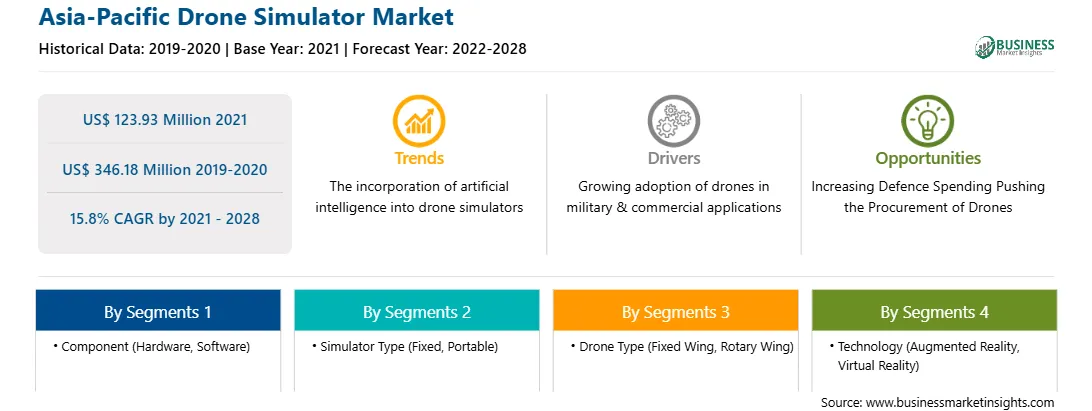 Asia-Pacific Drone Simulator Market

Historical Data: 2019-2020 | Base Year: 2021 | Forecast Year: 2022-2028

BUSINESS Market Insights

US$ 123.93 Million 2021

US$ 346.18 Million 2019-2020

15.8% CAGR by 2021 - 2028

Trends
The incorporation of artificial intelligence into drone simulators

Drivers
Growing adoption of drones in military & commercial applications

Opportunities
Increasing Defence Spending Pushing the Procurement of Drones

By Segments 1
• Component (Hardware, Software)

By Segments 2
• Simulator Type (Fixed, Portable)

By Segments 3
• Drone Type (Fixed Wing, Rotary Wing)

By Segments 4
• Technology (Augmented Reality, Virtual Reality)

Source: www.businessmarketinsights.com